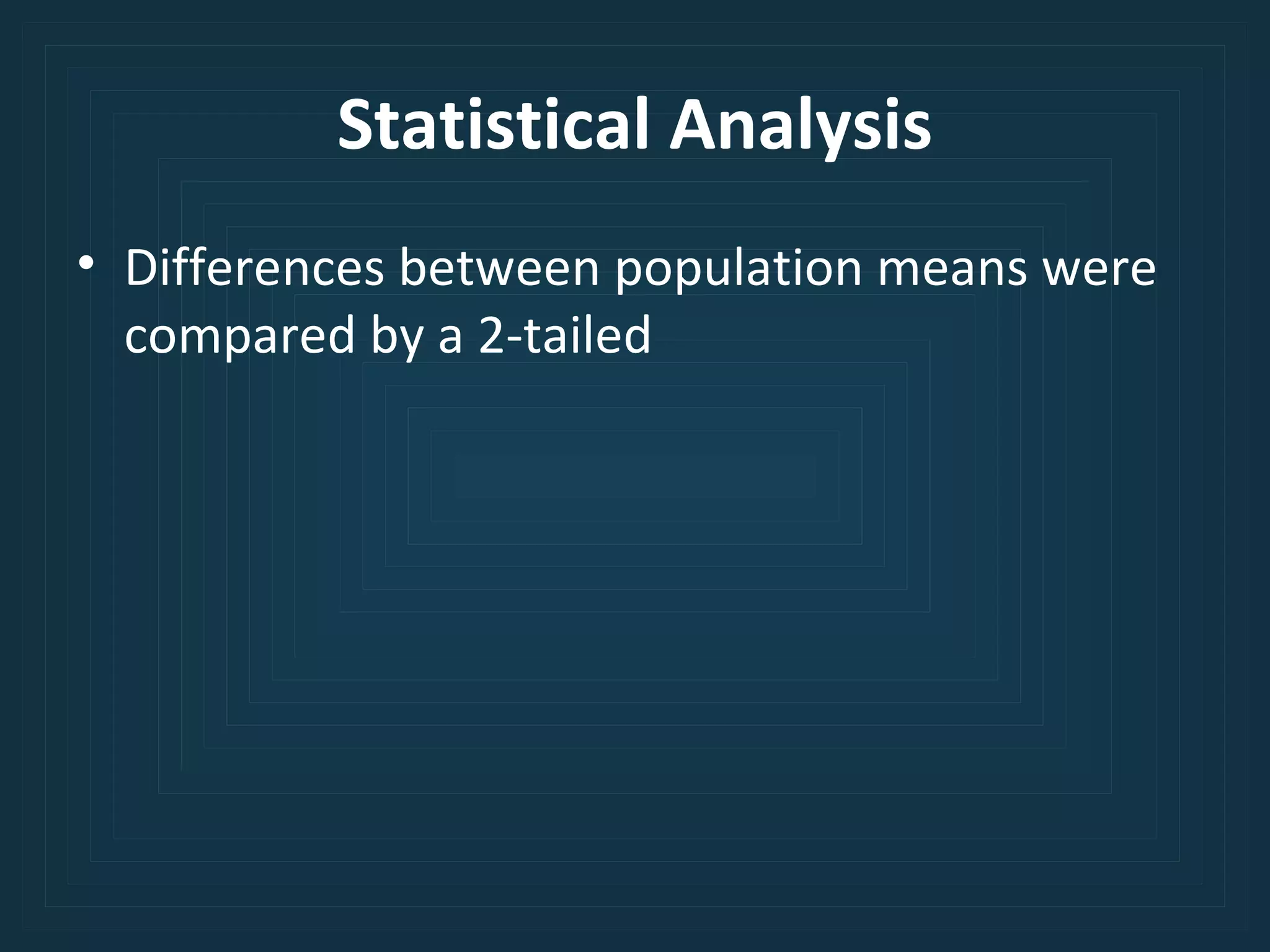 Statistical Analysis

• Differences between population means were compared by a 2-tailed